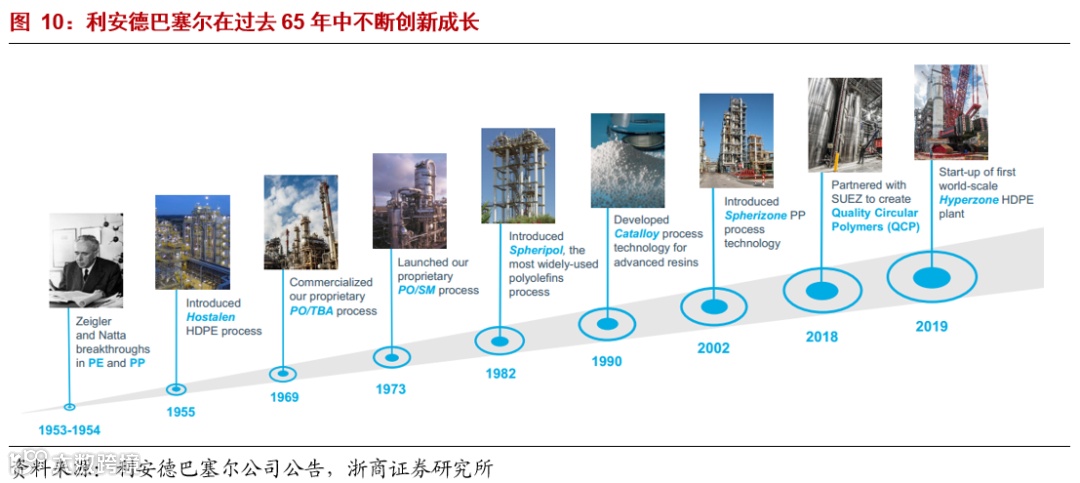 图 10：利安德巴塞尔在过去 65 年中不断创新成长

Zeigler and Natta breakthroughs in PE and PP

1953-1954

Introduced Hostalen HDPE process

1955

Commercialized our proprietary PO/TBA process

1969

Launched our proprietary PO/SM process

1973

Introduced Spheripol, the most widely-used polyolefins process

1982

Developed Catalloy process technology for advanced resins

1990

Introduced Spherizone PP process technology

2002

Partnered with SUEZ to create Quality Circular Polymers (QCP)

2018

Start-up of first world-scale Hyperzone HDPE plant

2019

资料来源：利安德巴塞尔公司公告，浙商证券研究所